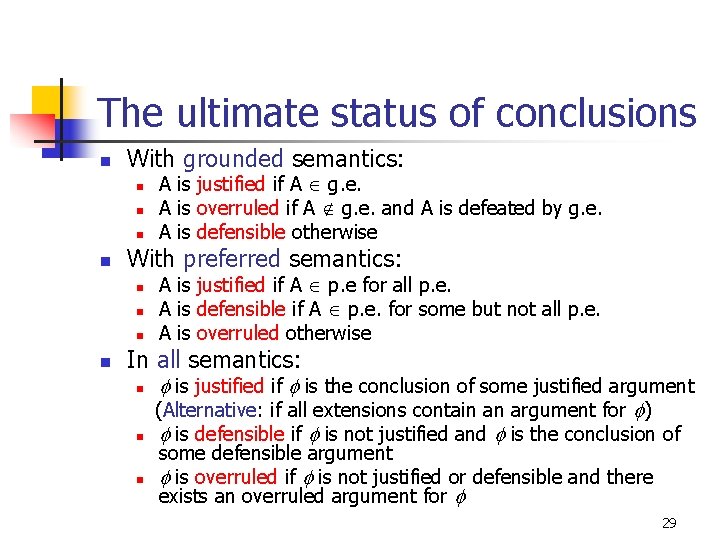 The ultimate status of conclusions

With grounded semantics:

A is justified if A $\in$ g.e.

A is overruled if A $\notin$ g.e. and A is defeated by g.e.

A is defensible otherwise

With preferred semantics:

A is justified if A $\in$ p.e for all p.e.

A is defensible if A $\in$ p.e. for some but not all p.e.

A is overruled otherwise

In all semantics:

$\phi$ is justified if $\phi$ is the conclusion of some justified argument (Alternative: if all extensions contain an argument for $\phi$)

$\phi$ is defensible if $\phi$ is not justified and $\phi$ is the conclusion of some defensible argument

$\phi$ is overruled if $\phi$ is not justified or defensible and there exists an overruled argument for $\phi$

29